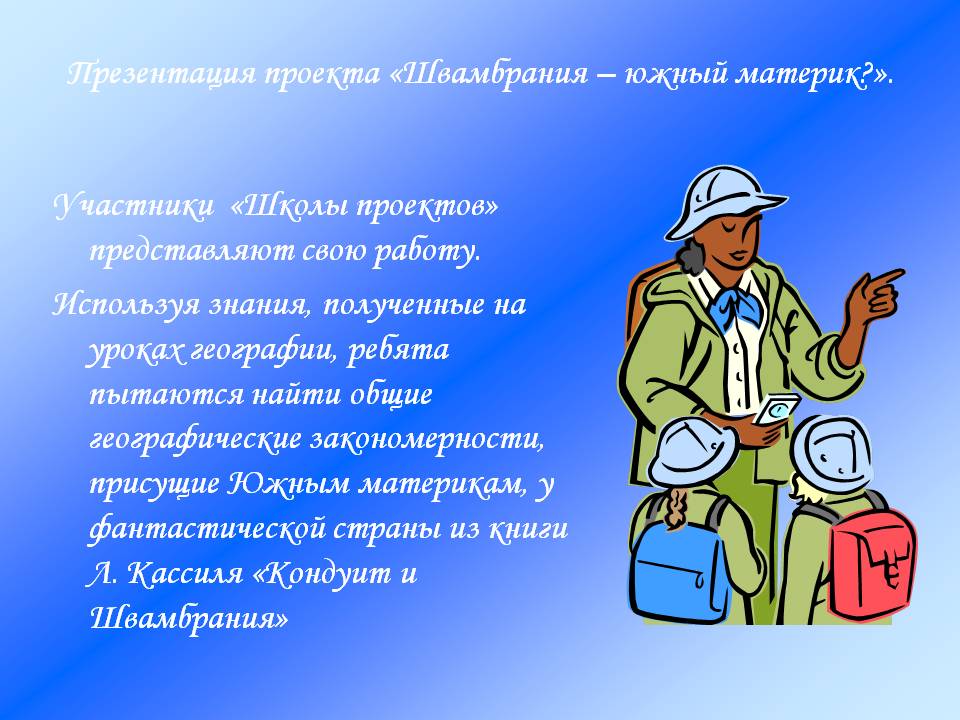 Презентация проекта «Швамбрания – южный материк?».

Участники «Школы проектов» представляют свою работу.

Используя знания, полученные на уроках географии, ребята пытаются найти общие географические закономерности, присущие Южным материкам, у фантастической страны из книги Л. Кассиля «Кондуит и Швамбрания»